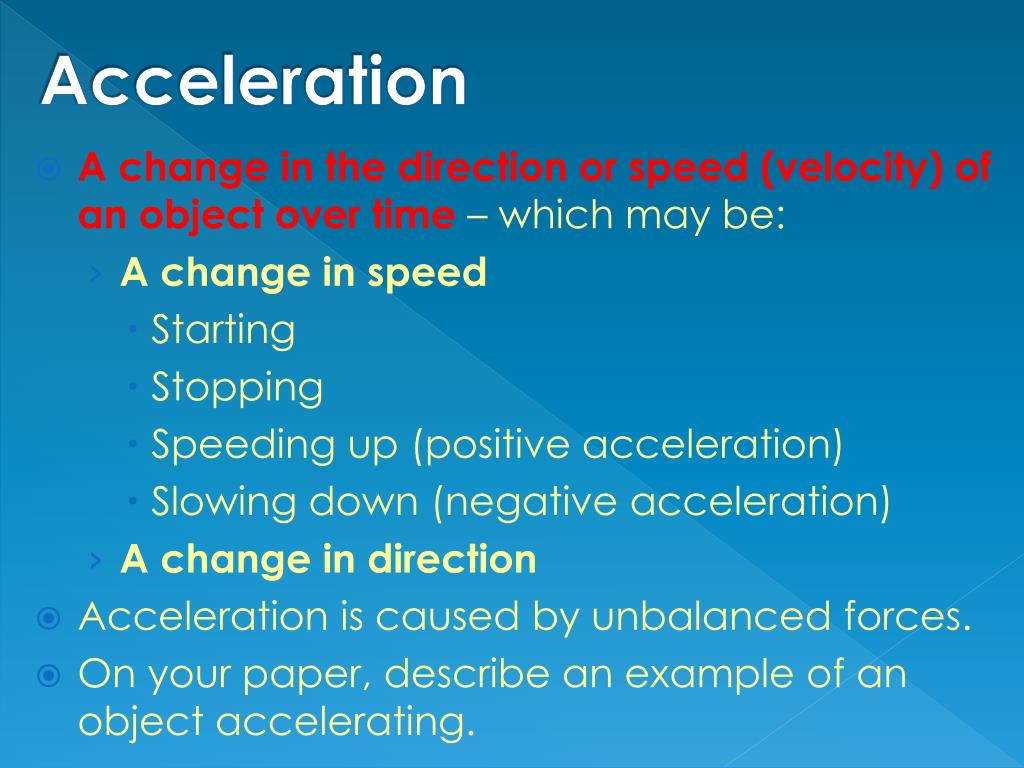 Acceleration

A change in the direction or speed (velocity) of an object over time – which may be:

A change in speed

Starting

Stopping

Speeding up (positive acceleration)

Slowing down (negative acceleration)

A change in direction

Acceleration is caused by unbalanced forces.

On your paper, describe an example of an object accelerating.